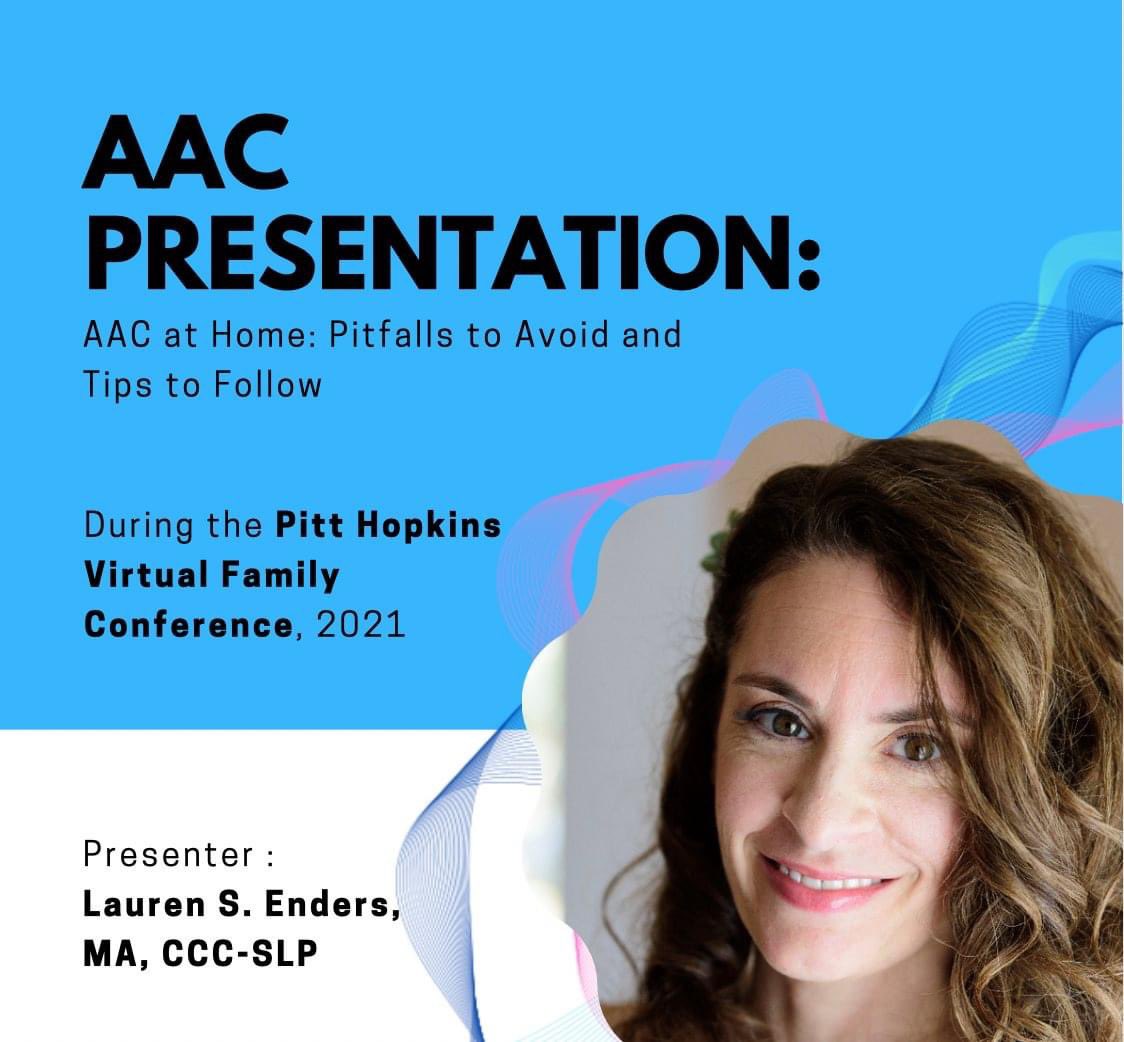 AAC PRESENTATION:

AAC at Home: Pitfalls to Avoid and Tips to Follow

During the Pitt Hopkins Virtual Family Conference, 2021

Presenter :
Lauren S. Enders, MA, CCC-SLP